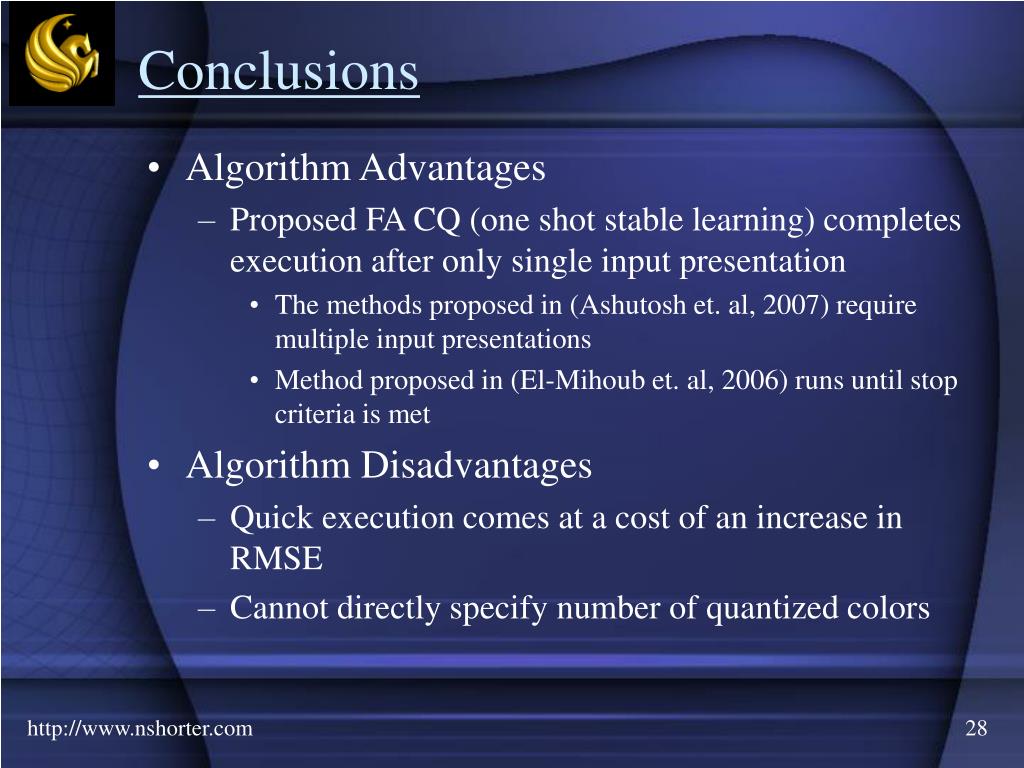 Conclusions

• Algorithm Advantages
– Proposed FA CQ (one shot stable learning) completes execution after only single input presentation
• The methods proposed in (Ashutosh et. al, 2007) require multiple input presentations
• Method proposed in (El-Mihoub et. al, 2006) runs until stop criteria is met
• Algorithm Disadvantages
– Quick execution comes at a cost of an increase in RMSE
– Cannot directly specify number of quantized colors

http://www.nshorter.com

28